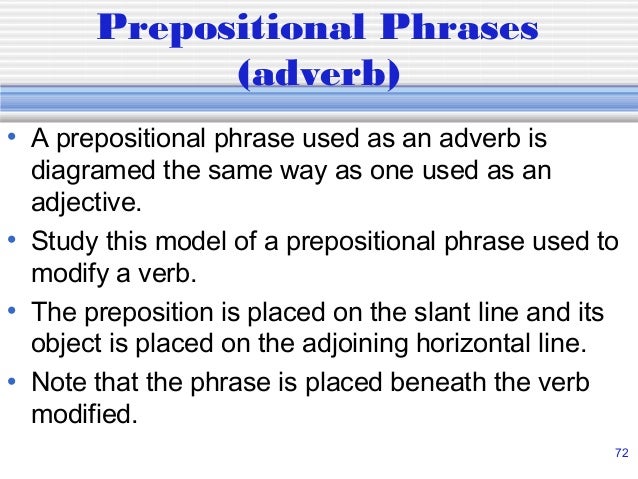 Prepositional Phrases (adverb)

• A prepositional phrase used as an adverb is diagramed the same way as one used as an adjective.

• Study this model of a prepositional phrase used to modify a verb.

• The preposition is placed on the slant line and its object is placed on the adjoining horizontal line.

• Note that the phrase is placed beneath the verb modified.

72